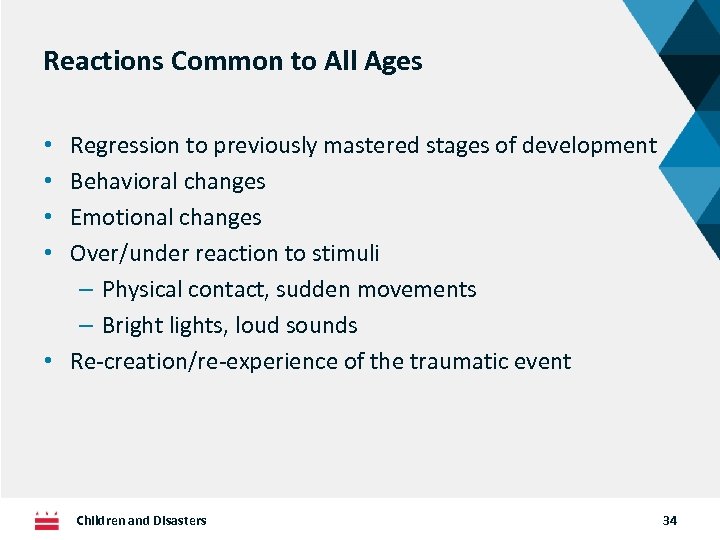 Reactions Common to All Ages

• Regression to previously mastered stages of development
• Behavioral changes
• Emotional changes
• Over/under reaction to stimuli
– Physical contact, sudden movements
– Bright lights, loud sounds
• Re-creation/re-experience of the traumatic event

Children and Disasters

34